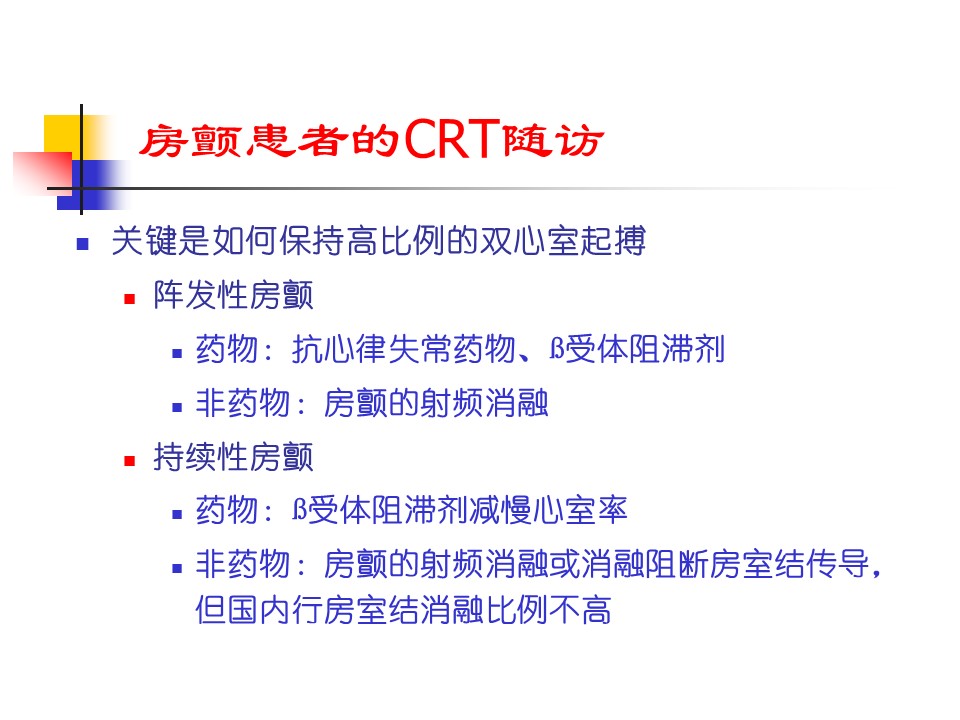 房颤患者的CRT随访

关键是如何保持高比例的双心室起搏

阵发性房颤

药物：抗心律失常药物、ß受体阻滞剂

非药物：房颤的射频消融

持续性房颤

药物：ß受体阻滞剂减慢心室率

非药物：房颤的射频消融或消融阻断房室结传导，但国内行房室结消融比例不高